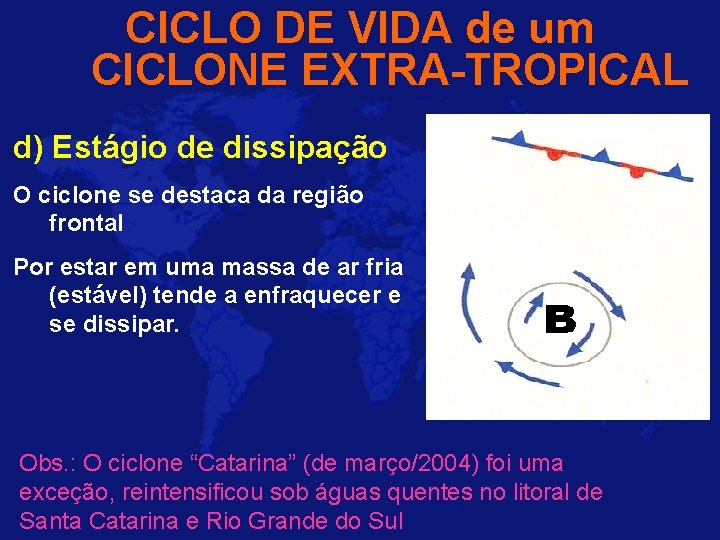 CICLO DE VIDA de um CICLONE EXTRA-TROPICAL

d) Estágio de dissipação

O ciclone se destaca da região frontal

Por estar em uma massa de ar fria (estável) tende a enfraquecer e se dissipar.

B

Obs.: O ciclone “Catarina” (de março/2004) foi uma exceção, reintensificou sob águas quentes no litoral de Santa Catarina e Rio Grande do Sul